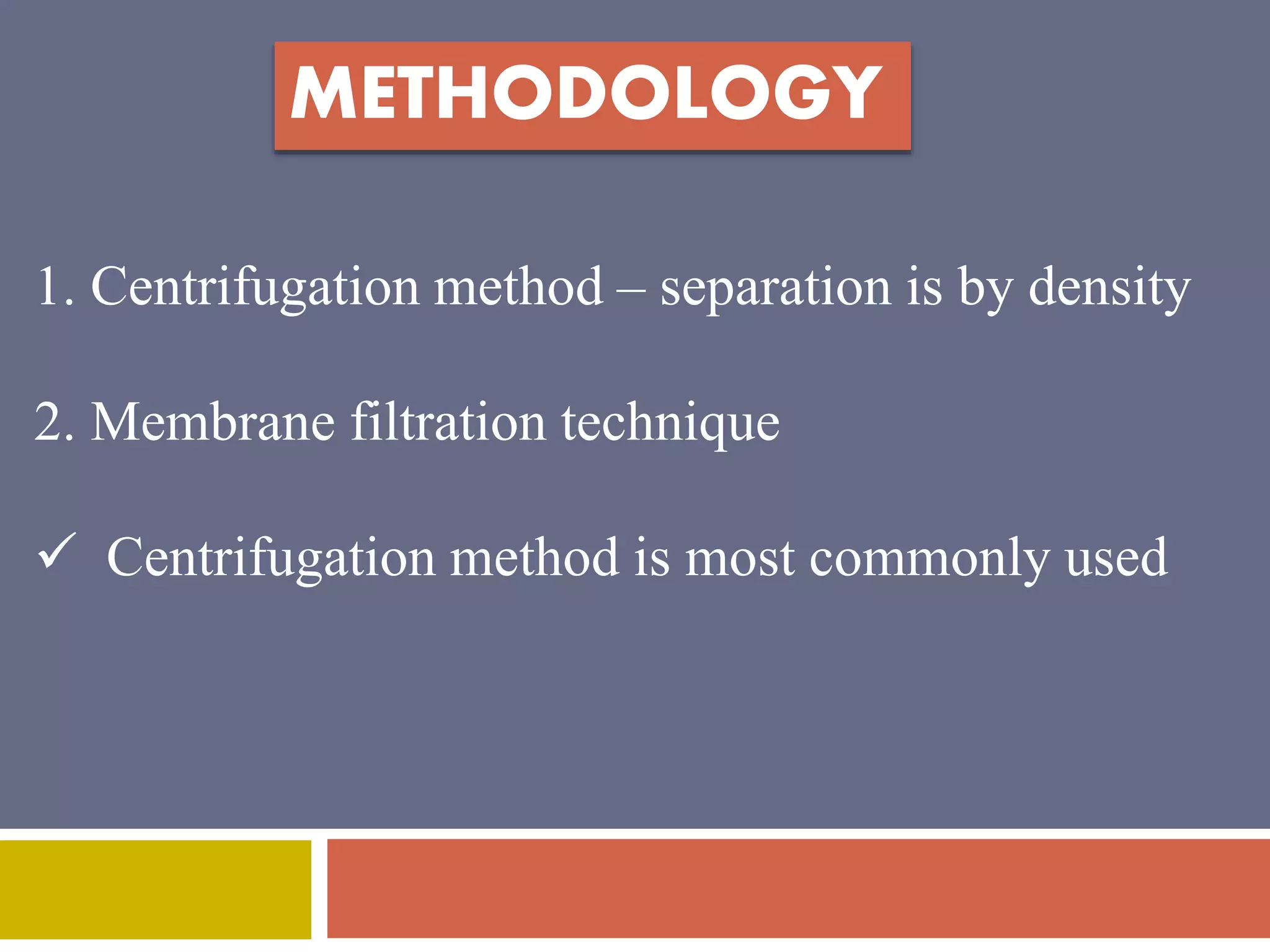 METHODOLOGY

1. Centrifugation method – separation is by density

2. Membrane filtration technique

✓ Centrifugation method is most commonly used